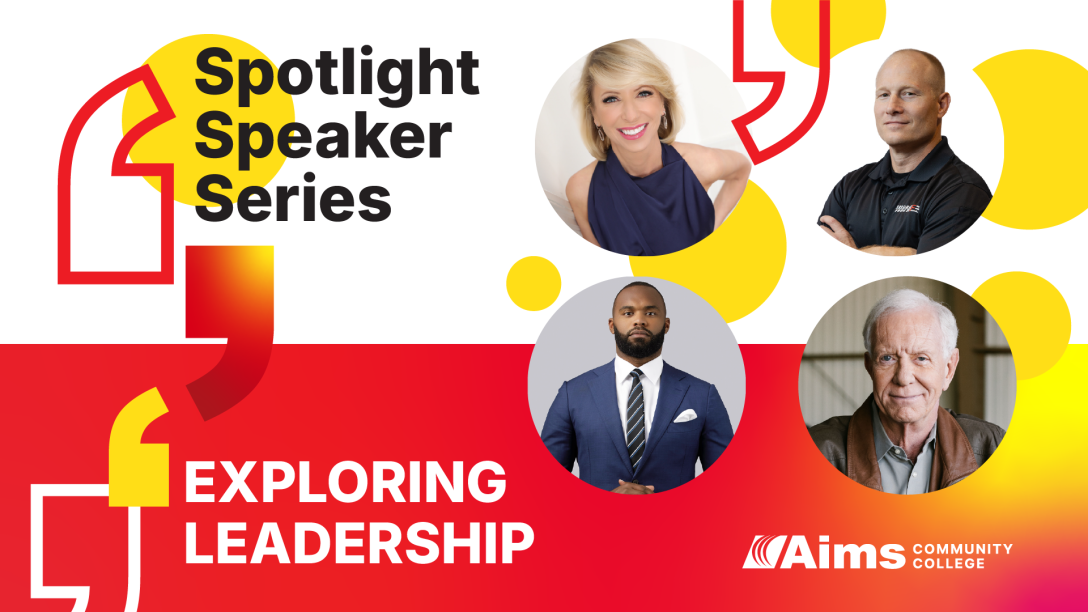 Spotlight Speaker Series

EXPLORING LEADERSHIP

Aims COMMUNITY COLLEGE